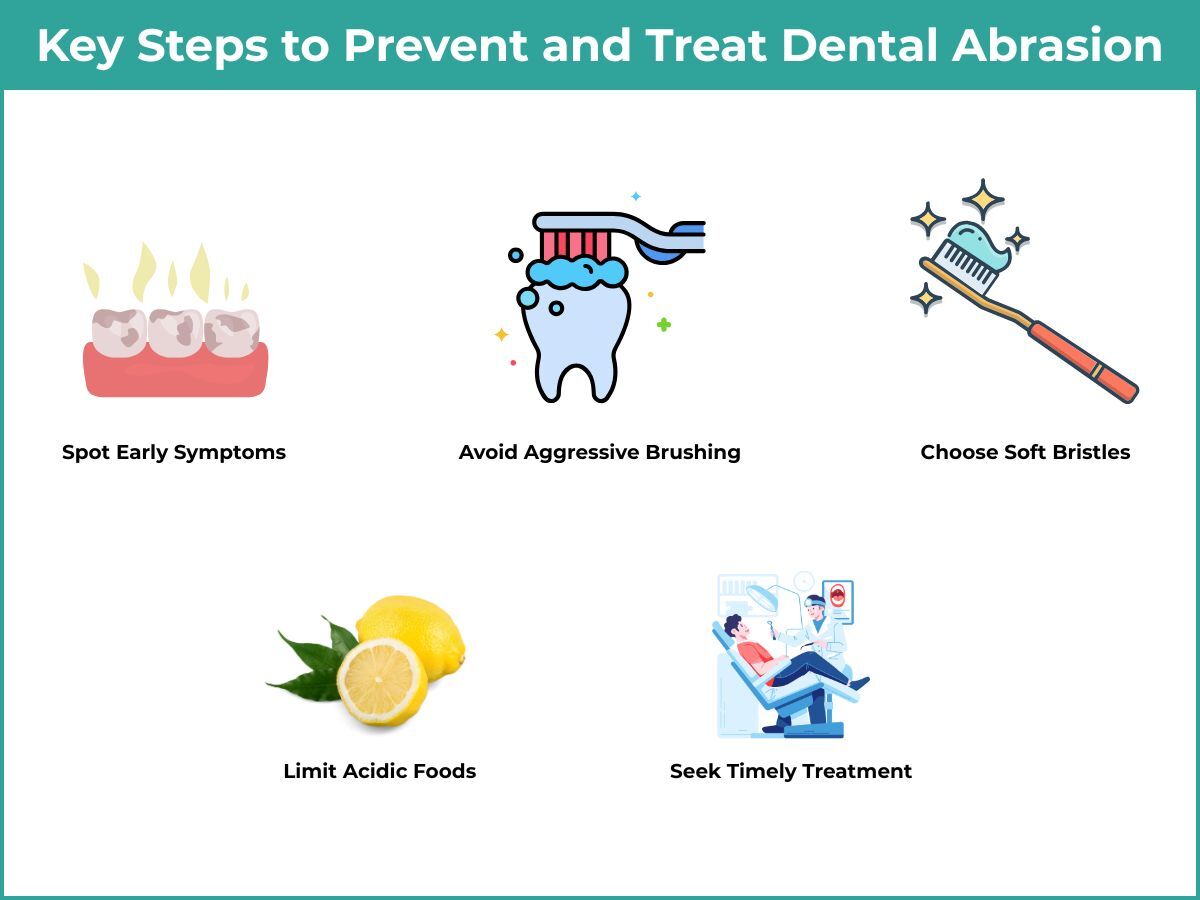 Key Steps to Prevent and Treat Dental Abrasion

Spot Early Symptoms

Avoid Aggressive Brushing

Choose Soft Bristles

Limit Acidic Foods

Seek Timely Treatment